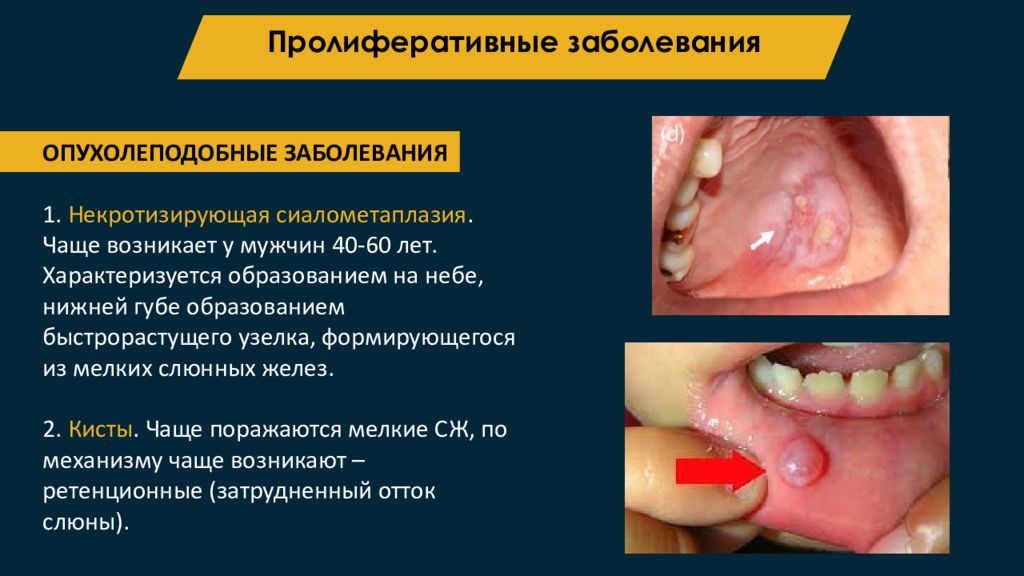 Пролиферативные заболевания

ОПУХОЛЕПОДОБНЫЕ ЗАБОЛЕВАНИЯ

1. Некротизирующая сиалометаплазия. Чаще возникает у мужчин 40-60 лет. Характеризуется образованием на небе, нижней губе образованием быстрорастущего узелка, формирующегося из мелких слюнных желез.

2. Кисты. Чаще поражаются мелкие СЖ, по механизму чаще возникают – ретенционные (затрудненный отток слюны).

(d)